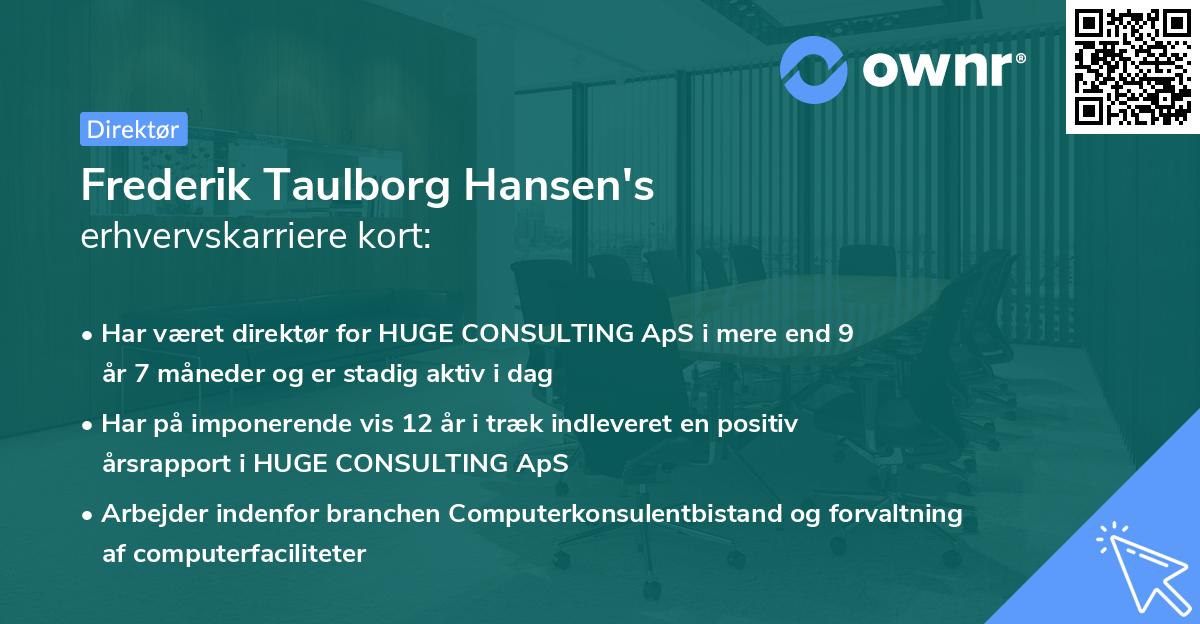 ownr®

Direktør

Frederik Taulborg Hansen's
erhvervskarriere kort:

• Har været direktør for HUGE CONSULTING ApS i mere end 9 år 7 måneder og er stadig aktiv i dag
• Har på imponerende vis 12 år i træk indleveret en positiv årsrapport i HUGE CONSULTING ApS
• Arbejder indenfor branchen Computerkonsulentbistand og forvaltning af computerfaciliteter